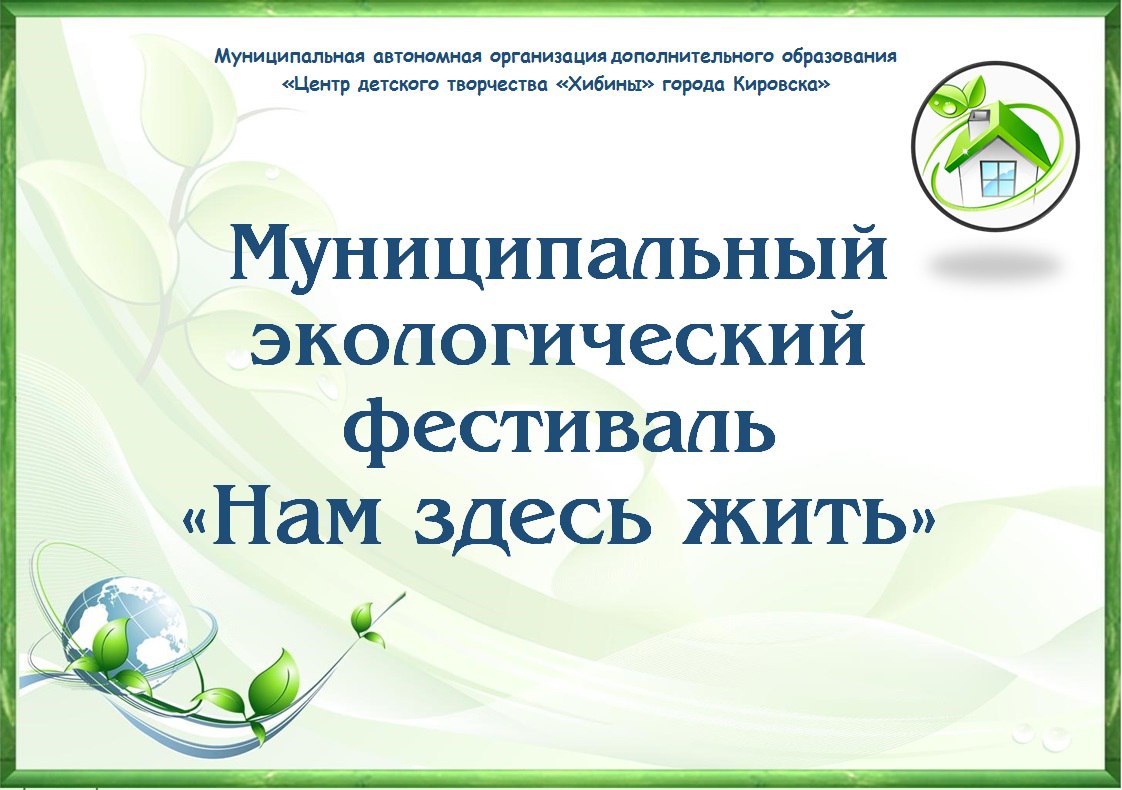 Муниципальная автономная организация дополнительного образования «Центр детского творчества «Хибины» города Кировска»

Муниципальный экологический фестиваль «Нам здесь жить»